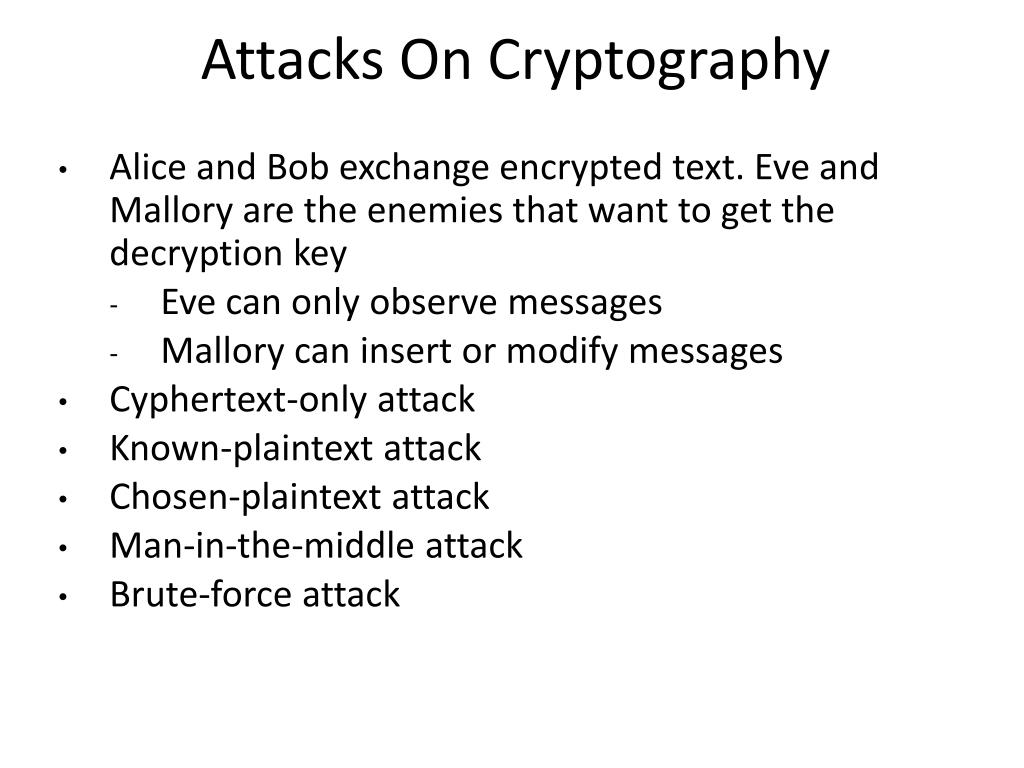 Attacks On Cryptography

• Alice and Bob exchange encrypted text. Eve and Mallory are the enemies that want to get the decryption key
- Eve can only observe messages
- Mallory can insert or modify messages
• Cyphertext-only attack
• Known-plaintext attack
• Chosen-plaintext attack
• Man-in-the-middle attack
• Brute-force attack